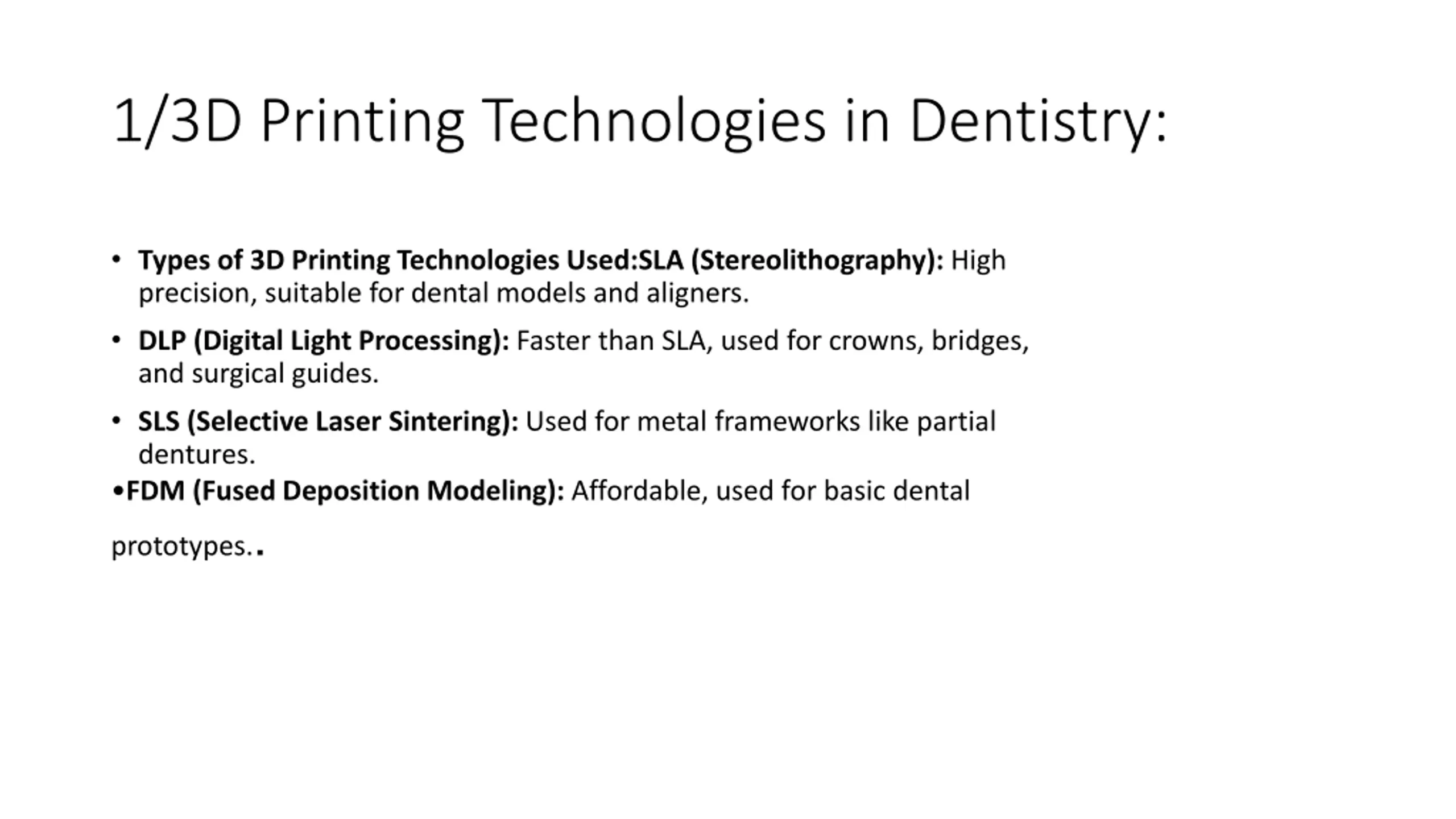 1/3D Printing Technologies in Dentistry:

• Types of 3D Printing Technologies Used:SLA (Stereolithography): High precision, suitable for dental models and aligners.

• DLP (Digital Light Processing): Faster than SLA, used for crowns, bridges, and surgical guides.

• SLS (Selective Laser Sintering): Used for metal frameworks like partial dentures.

•FDM (Fused Deposition Modeling): Affordable, used for basic dental

prototypes..